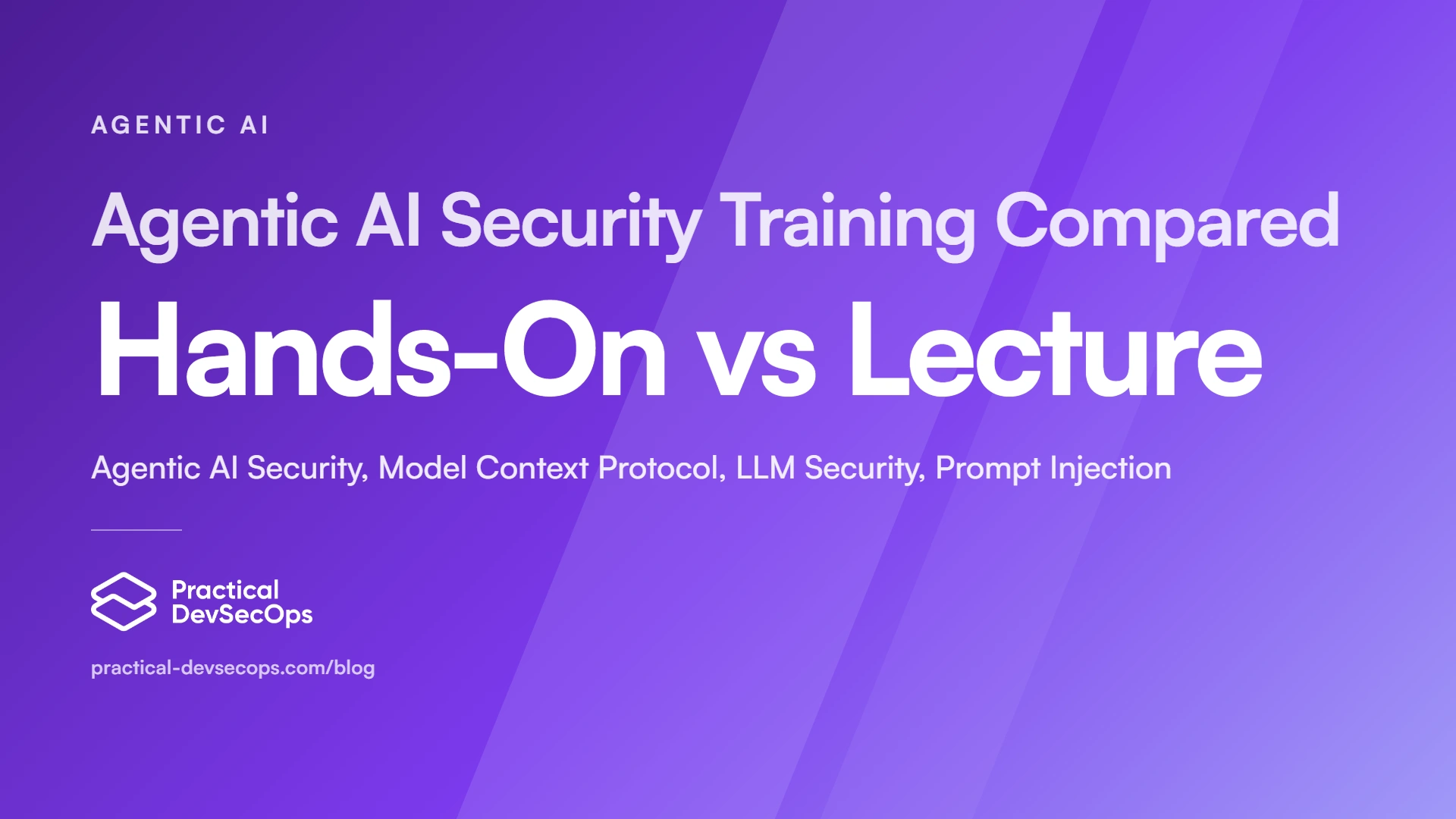 AGENTIC AI

Agentic AI Security Training Compared

Hands-On vs Lecture

Agentic AI Security, Model Context Protocol, LLM Security, Prompt Injection

Practical DevSecOps

practical-devsecops.com/blog